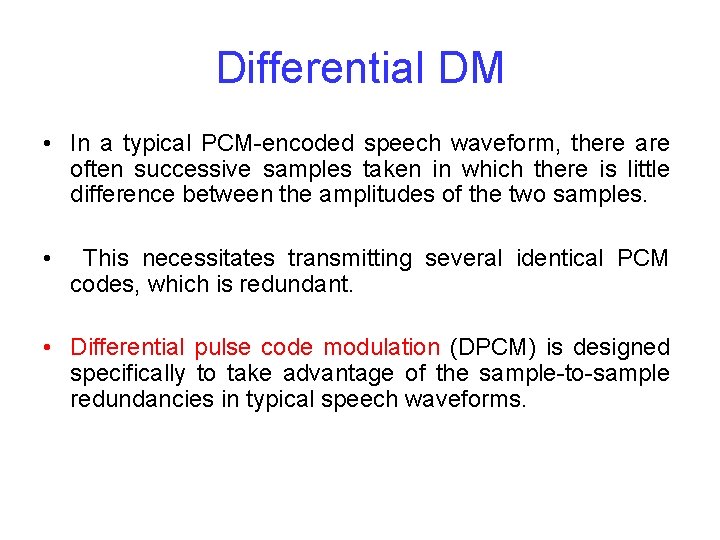 Differential DM

• In a typical PCM-encoded speech waveform, there are often successive samples taken in which there is little difference between the amplitudes of the two samples.

• This necessitates transmitting several identical PCM codes, which is redundant.

• Differential pulse code modulation (DPCM) is designed specifically to take advantage of the sample-to-sample redundancies in typical speech waveforms.